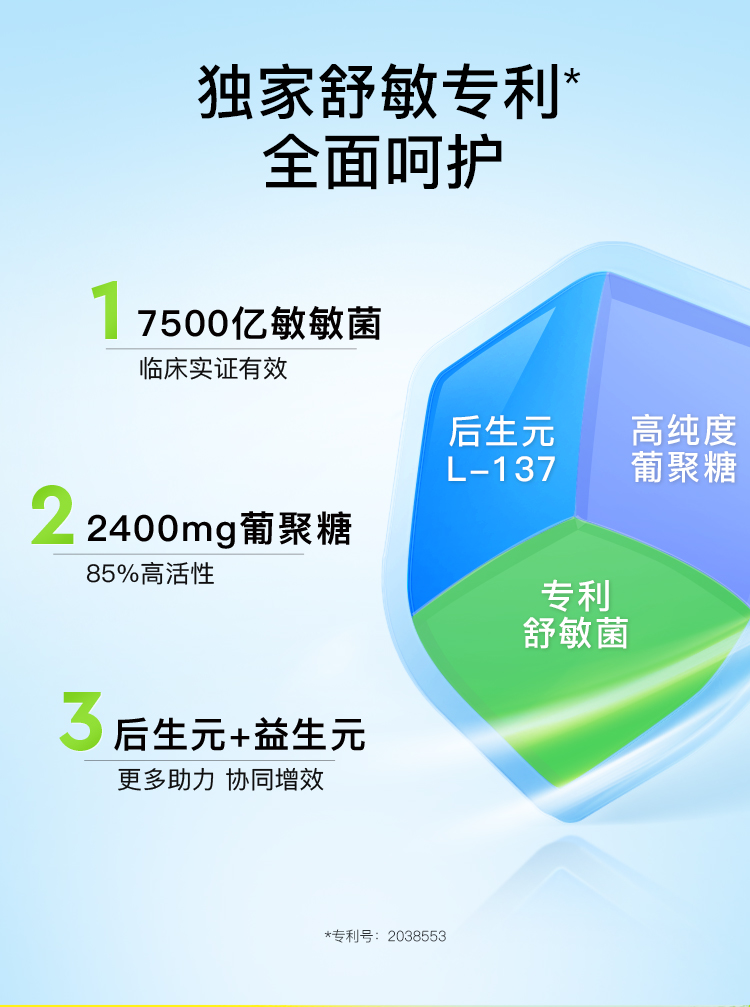 独家舒敏专利*
全面呵护

1 7500亿敏敏菌
临床实证有效

2 2400mg葡聚糖
85%高活性

3 后生元+益生元
更多助力 协同增效

后生元
L-137

高纯度
葡聚糖

专利
舒敏菌

*专利号：2038553